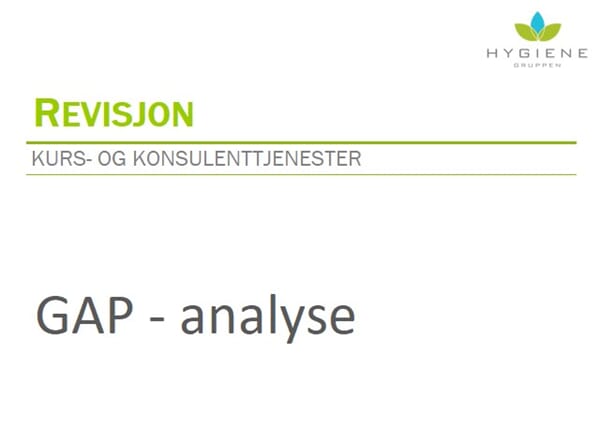 HYGIENE
GRUPPEN

REVISJON

KURS- OG KONSULENTTJENESTER

GAP - analyse